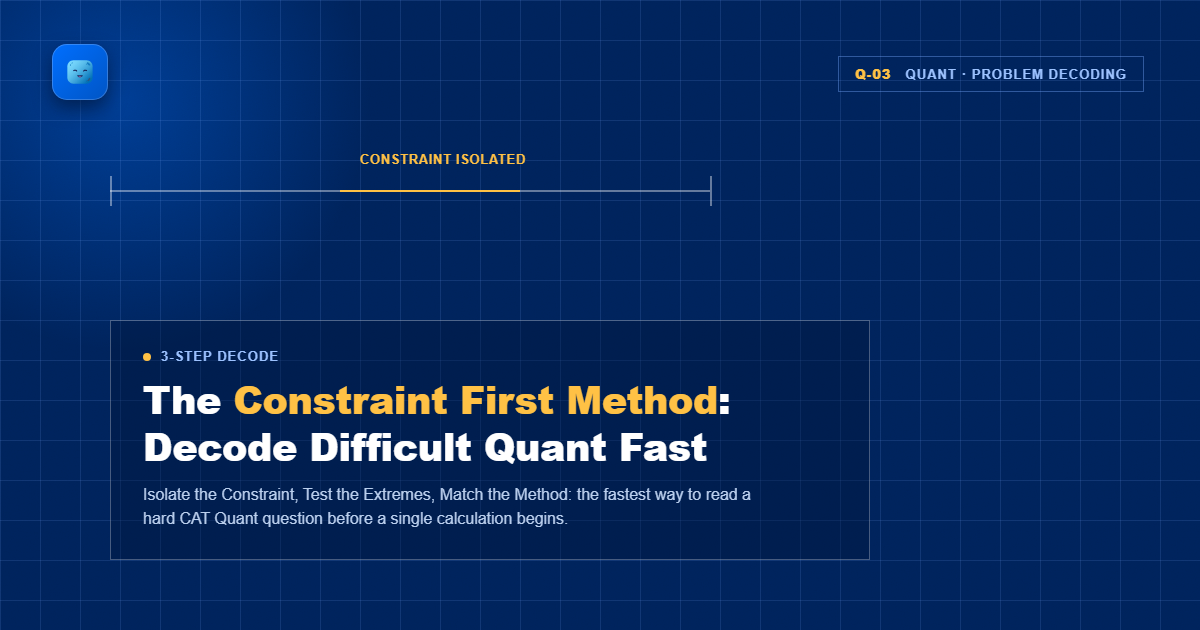 Q-03 QUANT · PROBLEM DECODING

CONSTRAINT ISOLATED

3-STEP DECODE

The Constraint First Method: Decode Difficult Quant Fast

Isolate the Constraint, Test the Extremes, Match the Method: the fastest way to read a hard CAT Quant question before a single calculation begins.